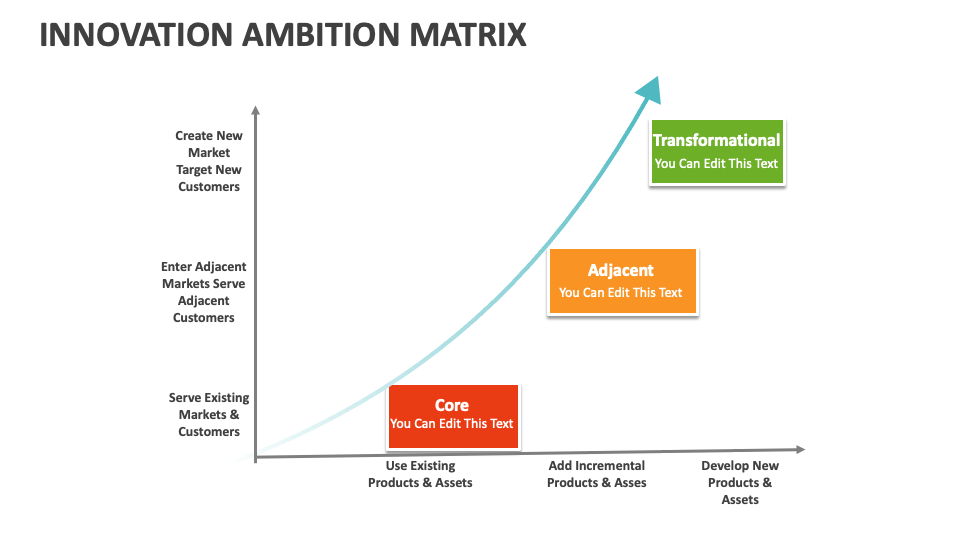 INNOVATION AMBITION MATRIX

Create New Market Target New Customers

Enter Adjacent Markets Serve Adjacent Customers

Serve Existing Markets & Customers

Transformational
You Can Edit This Text

Adjacent
You Can Edit This Text

Core
You Can Edit This Text

Use Existing Products & Assets

Add Incremental Products & Asses

Develop New Products & Assets